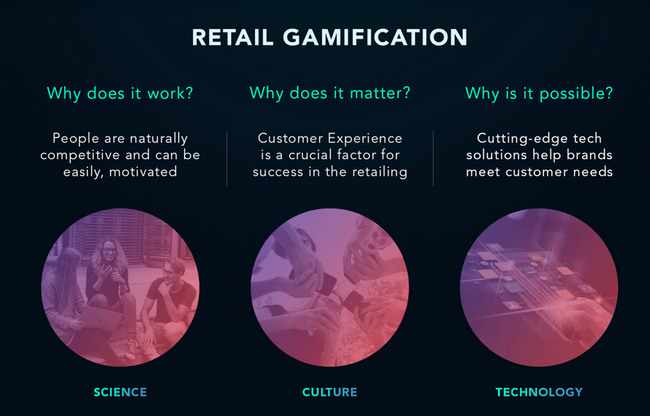 RETAIL GAMIFICATION

Why does it work?

People are naturally competitive and can be easily, motivated

SCIENCE

Why does it matter?

Customer Experience is a crucial factor for success in the retailing

CULTURE

Why is it possible?

Cutting-edge tech solutions help brands meet customer needs

TECHNOLOGY